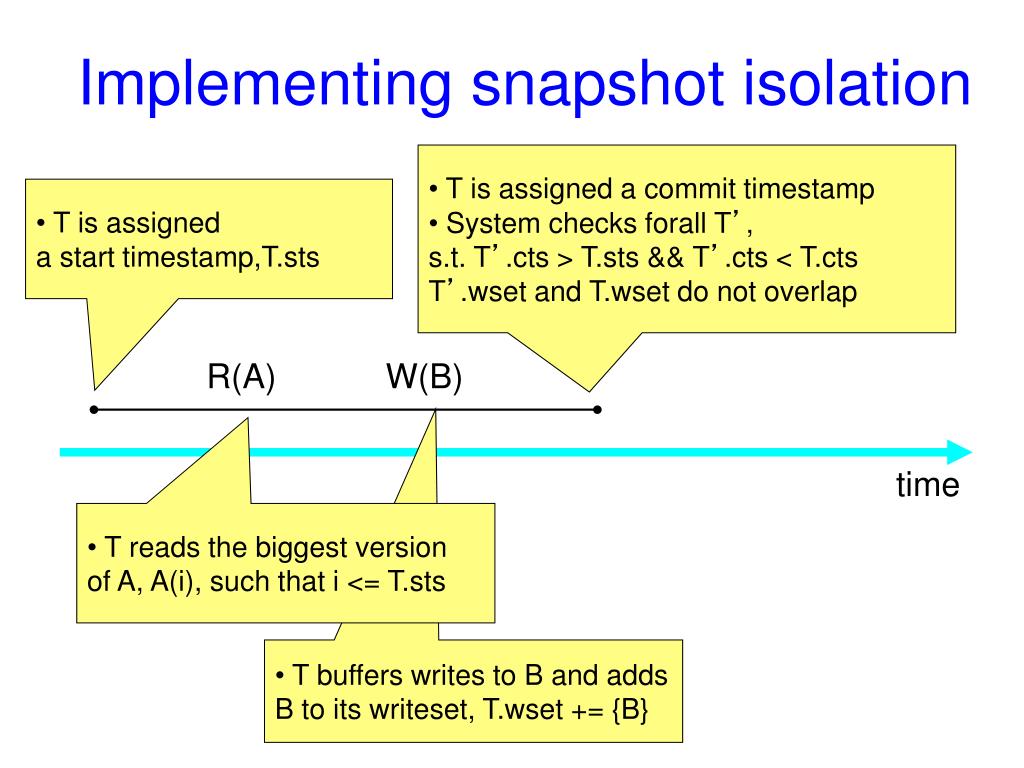 Implementing snapshot isolation

• T is assigned a start timestamp,T.sts

• T is assigned a commit timestamp
• System checks forall T’, s.t. T’.cts > T.sts && T’.cts < T.cts T’.wset and T.wset do not overlap

R(A)

W(B)

time

• T reads the biggest version of A, A(i), such that i <= T.sts

• T buffers writes to B and adds B to its writeset, T.wset += {B}